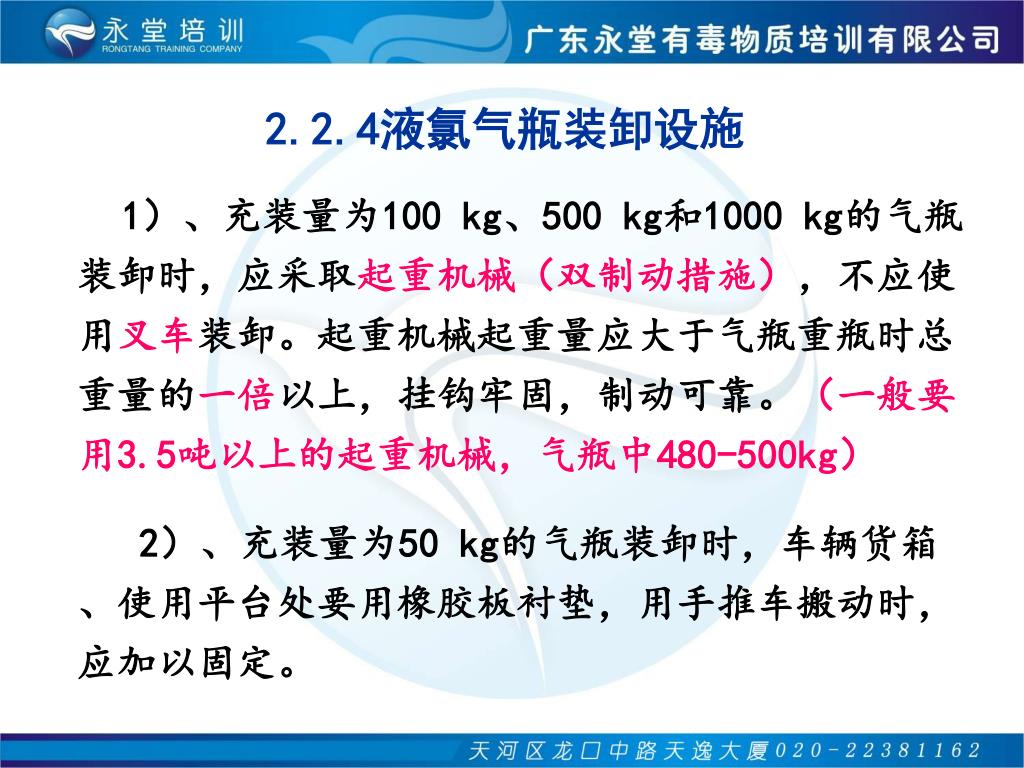 永堂培训
RONGTANG TRAINING COMPANY

广东永堂有毒物质培训有限公司

2.2.4液氯气瓶装卸设施

1）、充装量为100 kg、500 kg和1000 kg的气瓶装卸时，应采取起重机械（双制动措施），不应使用叉车装卸。起重机械起重量应大于气瓶重瓶时总重量的一倍以上，挂钩牢固，制动可靠。（一般要用3.5吨以上的起重机械，气瓶中480-500kg）

2）、充装量为50 kg的气瓶装卸时，车辆货箱、使用平台处要用橡胶板衬垫，用手推车搬动时，应加以固定。

天河区龙口中路天逸大厦020-22381162